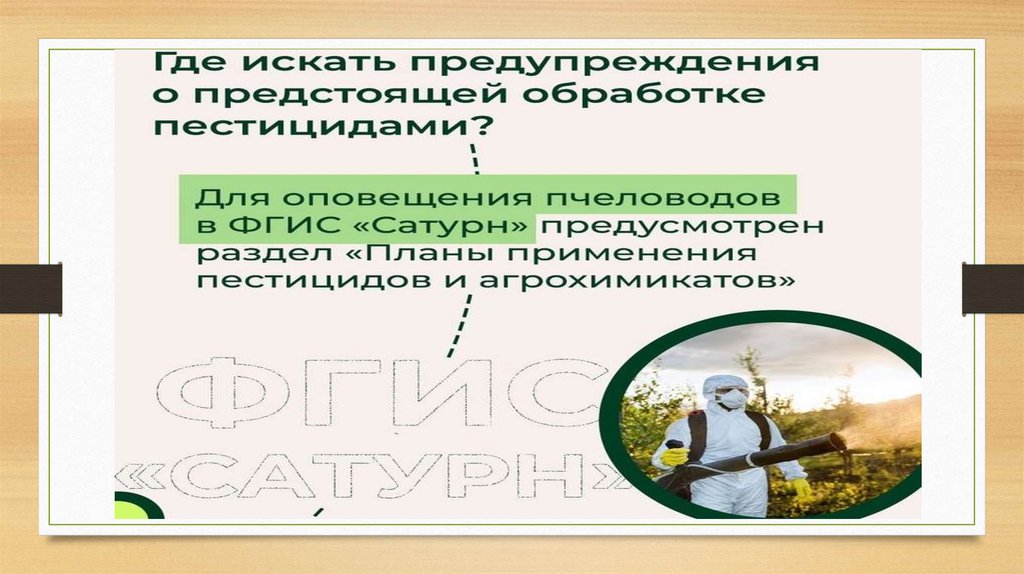 Где искать предупреждения о предстоящей обработке пестицидами?

Для оповещения пчеловодов в ФГИС «Сатурн» предусмотрен раздел «Планы применения пестицидов и агрохимикатов»

ФГИС «САТУРН»